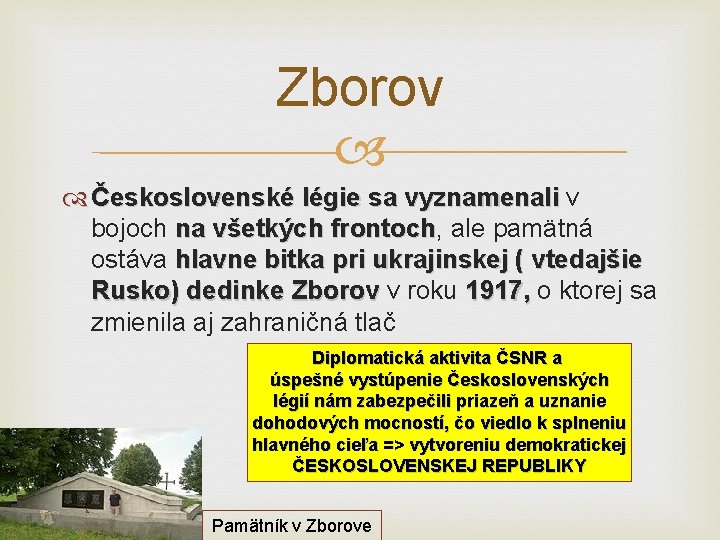 Zborov

Československé légie sa vyznamenali v bojoch na všetkých frontoch, ale pamätná ostáva hlavne bitka pri ukrajinskej ( vtedajšie Rusko) dedinke Zborov v roku 1917, o ktorej sa zmienila aj zahraničná tlač

Diplomatická aktivita ČSNR a úspešné vystúpenie Československých légií nám zabezpečili priazeň a uznanie dohodových mocností, čo viedlo k splneniu hlavného cieľa => vytvoreniu demokratickej ČESKOSLOVENSKEJ REPUBLIKY

Pamätník v Zborove